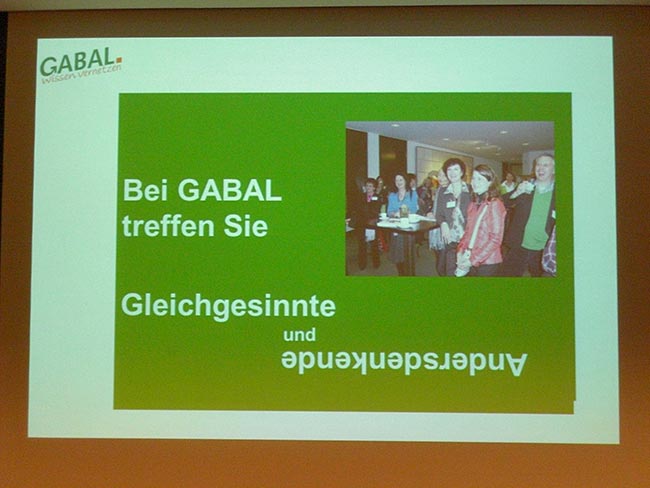 GABAL.
Wissen vernetzen

Bei GABAL treffen Sie

Gleichgesinnte
und
Andersdenkende